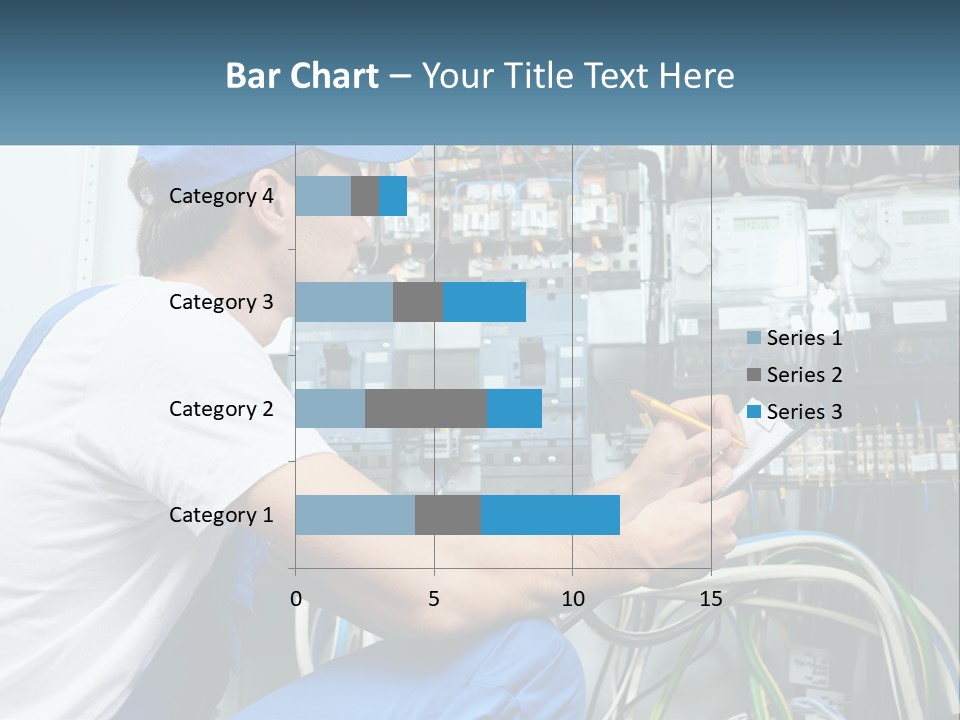 Bar Chart – Your Title Text Here

Category 4
Category 3
Category 2
Category 1

0
5
10
15

Series 1
Series 2
Series 3